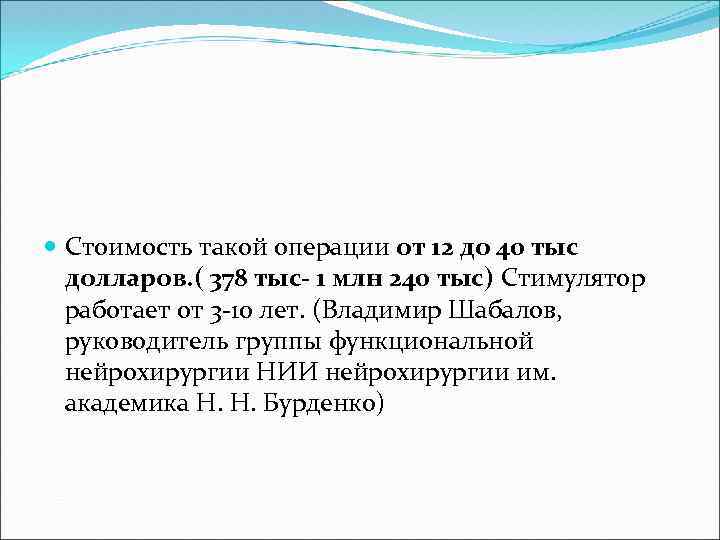 Стоимость такой операции от 12 до 40 тыс долларов.( 378 тыс- 1 млн 240 тыс) Стимулятор работает от 3-10 лет. (Владимир Шабалов, руководитель группы функциональной нейрохирургии НИИ нейрохирургии им. академика Н. Н. Бурденко)